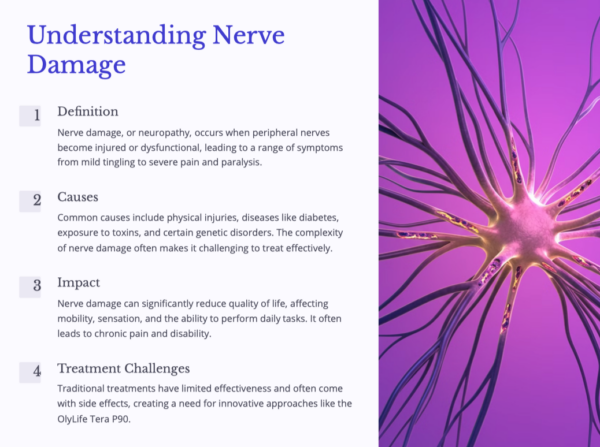 Understanding Nerve Damage

1
Definition
Nerve damage, or neuropathy, occurs when peripheral nerves become injured or dysfunctional, leading to a range of symptoms from mild tingling to severe pain and paralysis.

2
Causes
Common causes include physical injuries, diseases like diabetes, exposure to toxins, and certain genetic disorders. The complexity of nerve damage often makes it challenging to treat effectively.

3
Impact
Nerve damage can significantly reduce quality of life, affecting mobility, sensation, and the ability to perform daily tasks. It often leads to chronic pain and disability.

4
Treatment Challenges
Traditional treatments have limited effectiveness and often come with side effects, creating a need for innovative approaches like the OlyLife Tera P90.